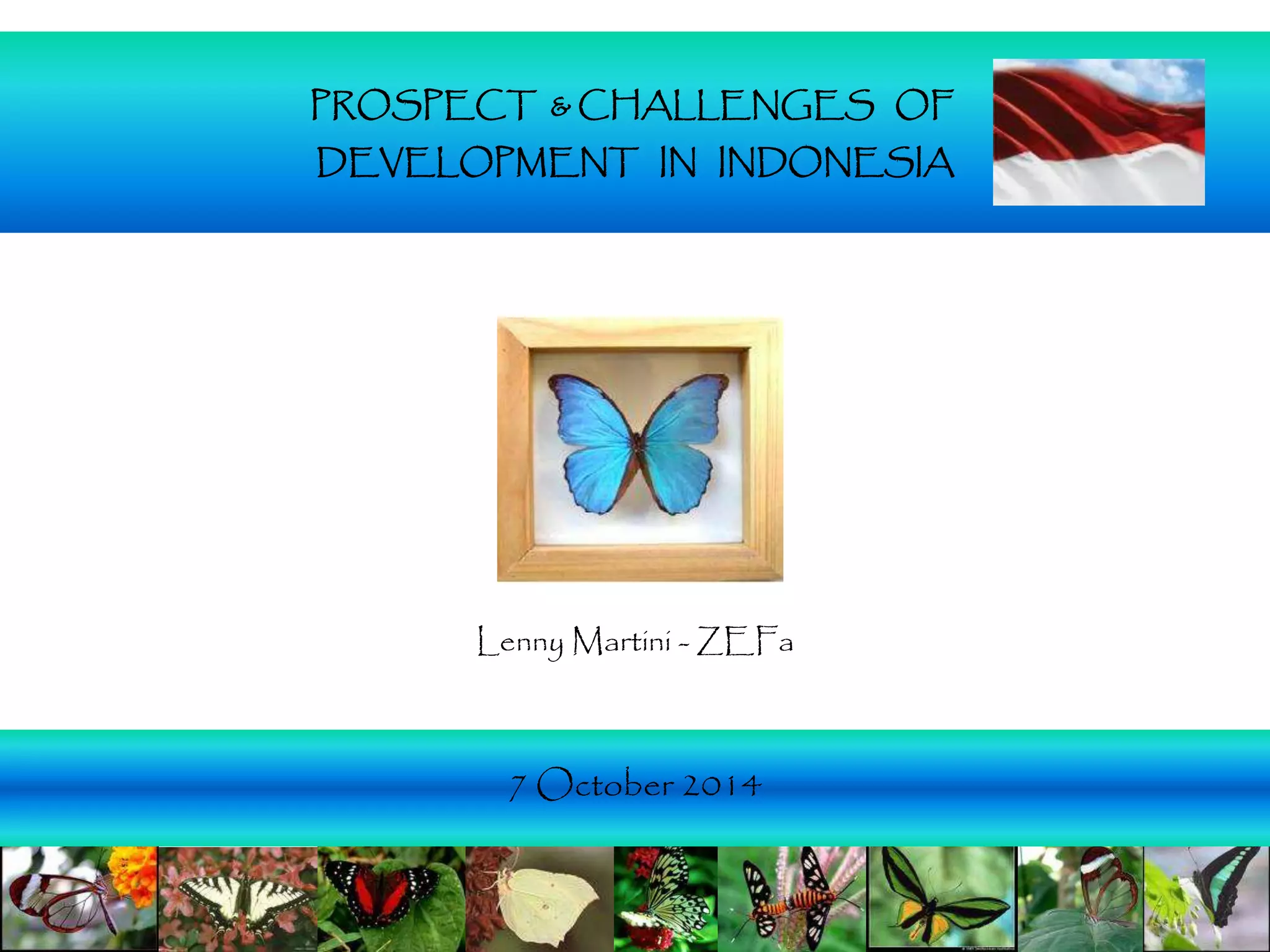 PROSPECT & CHALLENGES OF DEVELOPMENT IN INDONESIA

Lenny Martini - ZEFa

7 October 2014